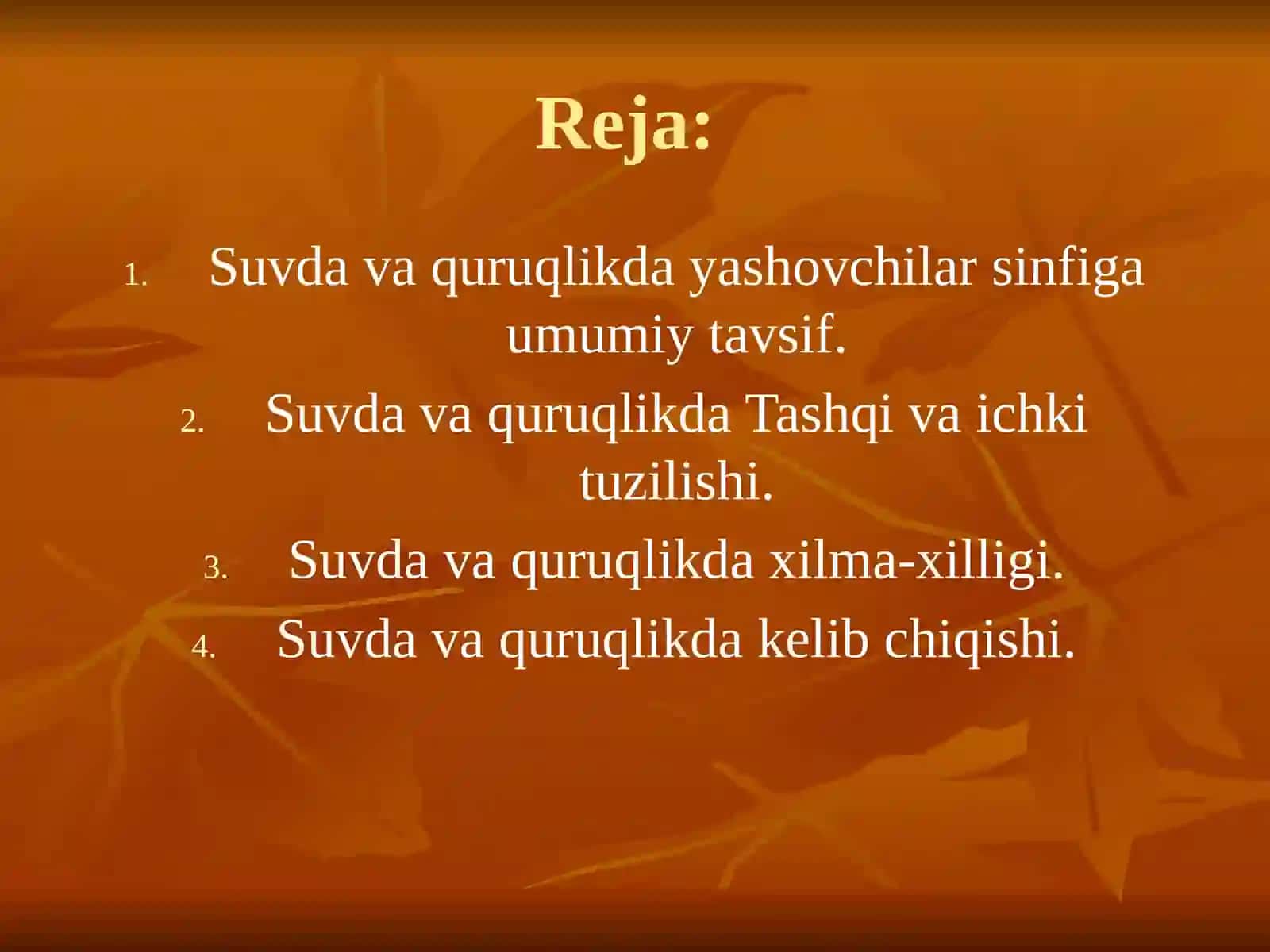 Reja:

1. Suvda va quruqlikda yashovchilar sinfiga umumiy tavsif.
2. Suvda va quruqlikda Tashqi va ichki tuzilishi.
3. Suvda va quruqlikda xilma-xilligi.
4. Suvda va quruqlikda kelib chiqishi.